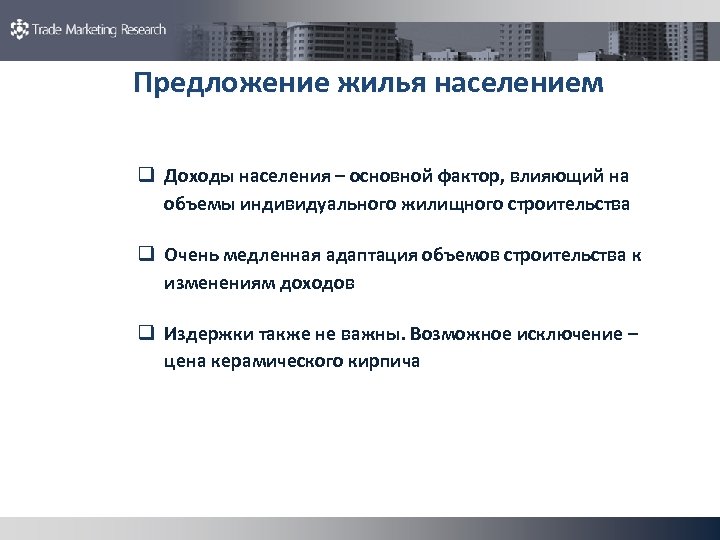 Trade Marketing Research

Предложение жилья населением

❑ Доходы населения – основной фактор, влияющий на объемы индивидуального жилищного строительства

❑ Очень медленная адаптация объемов строительства к изменениям доходов

❑ Издержки также не важны. Возможное исключение – цена керамического кирпича